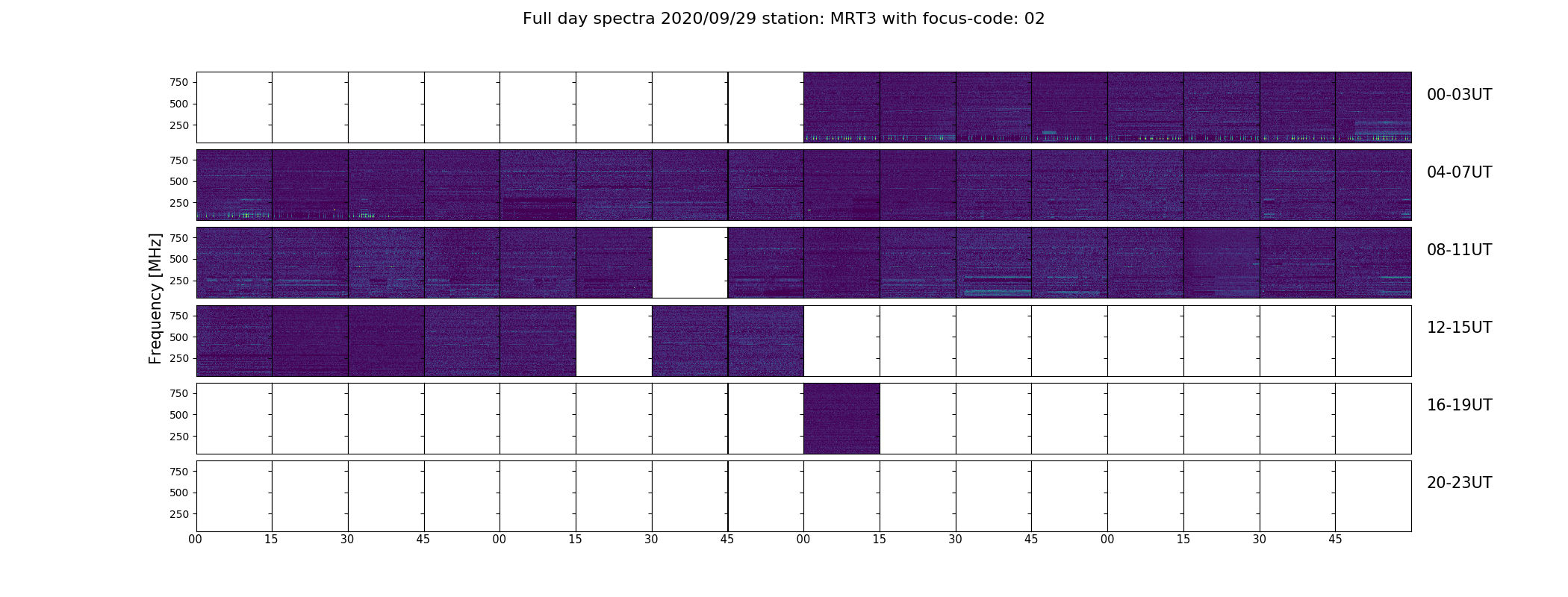 Full day spectra 2020/09/29 station: MRT3 with focus-code: 02

Frequency [MHz]

750
500
250
00-03UT

750
500
250
04-07UT

750
500
250
08-11UT

750
500
250
12-15UT

750
500
250
16-19UT

750
500
250
20-23UT

00 15 30 45 00 15 30 45 00 15 30 45 00 15 30 45